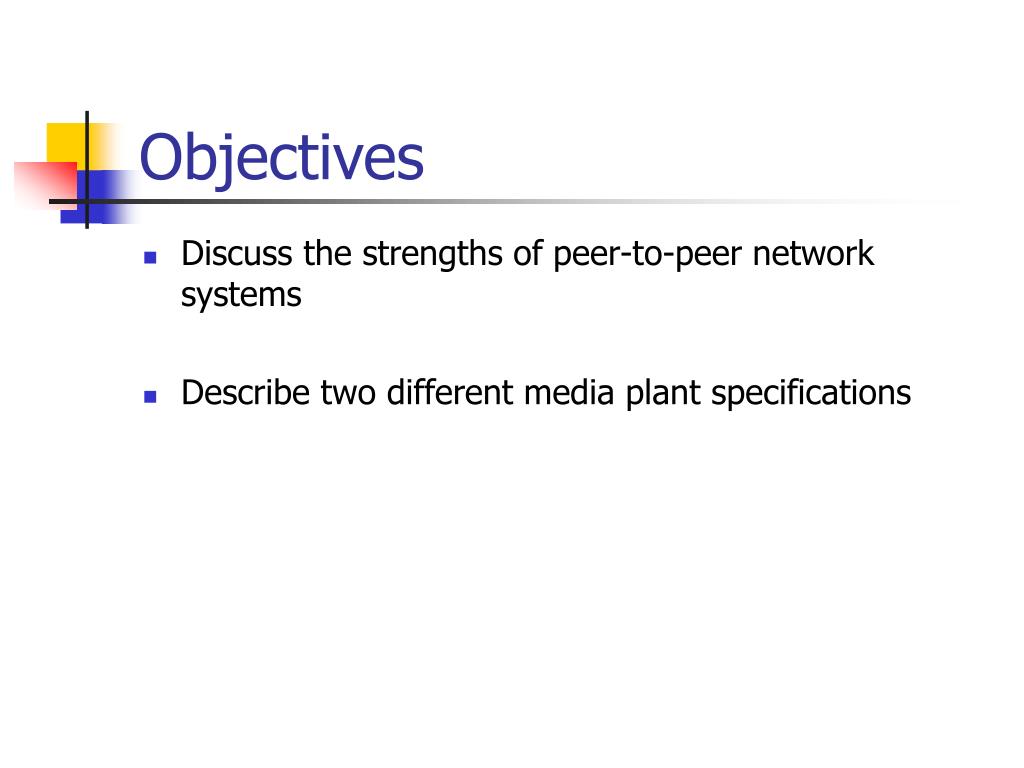 Objectives

- Discuss the strengths of peer-to-peer network systems

- Describe two different media plant specifications